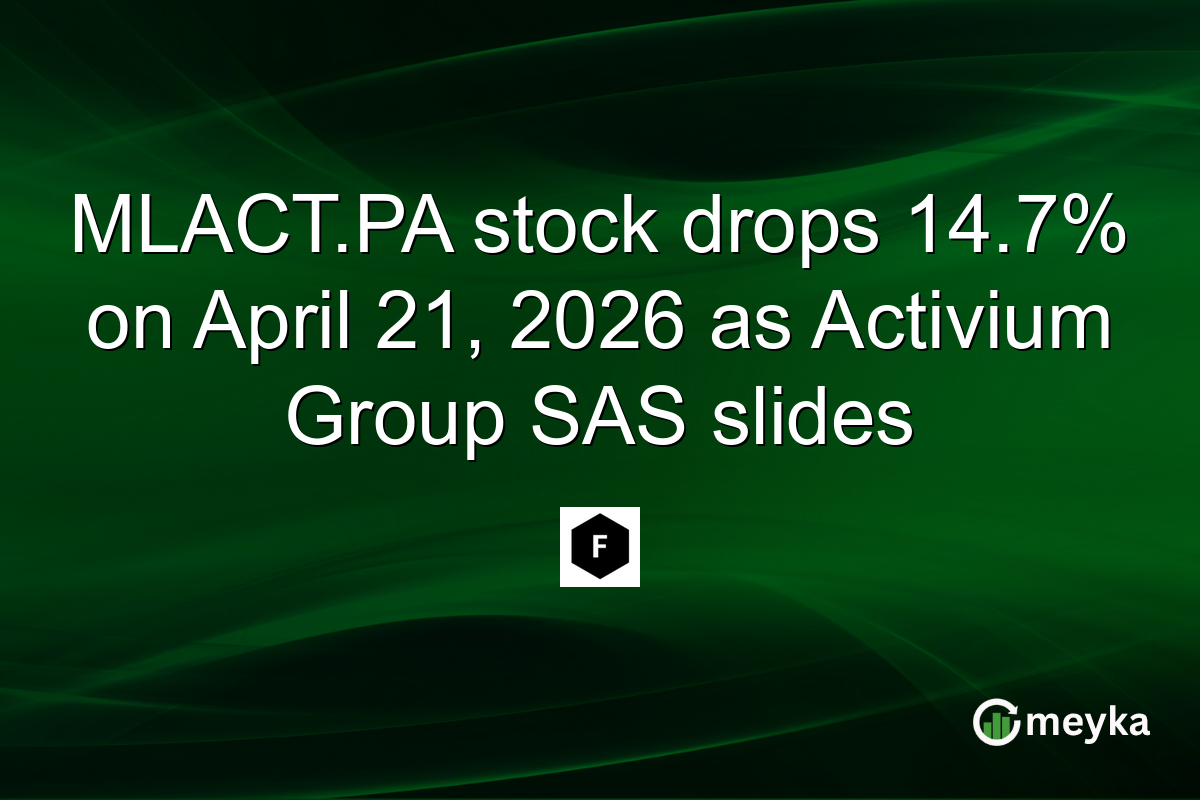 MLACT.PA stock drops 14.7% on April 21, 2026 as Activium Group SAS slides

F

meyka